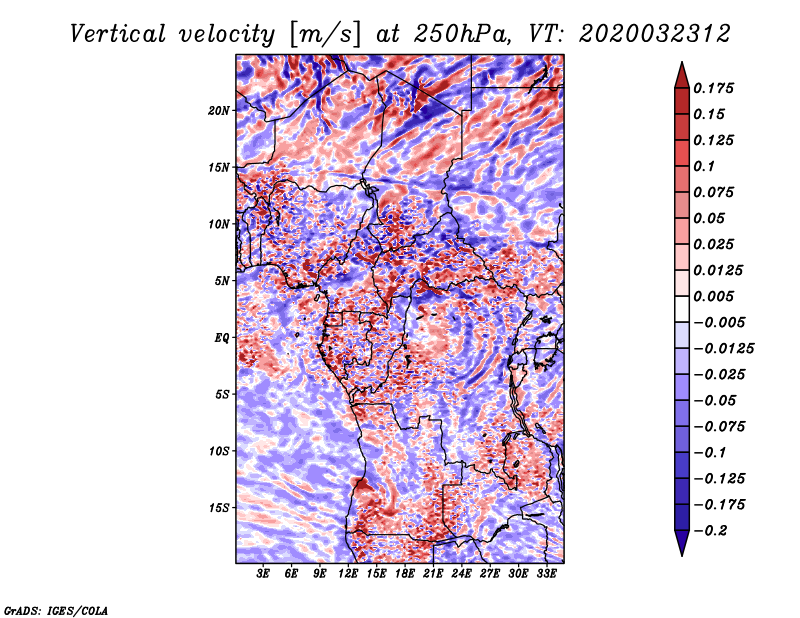 Vertical velocity [m/s] at 250hPa, VT: 2020032312

20N
15N
10N
5N
EQ
5S
10S
15S

3E 6E 9E 12E 15E 18E 21E 24E 27E 30E 33E

0.175
0.15
0.125
0.1
0.075
0.05
0.025
0.0125
0.005
−0.005
−0.0125
−0.025
−0.05
−0.075
−0.1
−0.125
−0.175
−0.2

GrADS: IGES/COLA